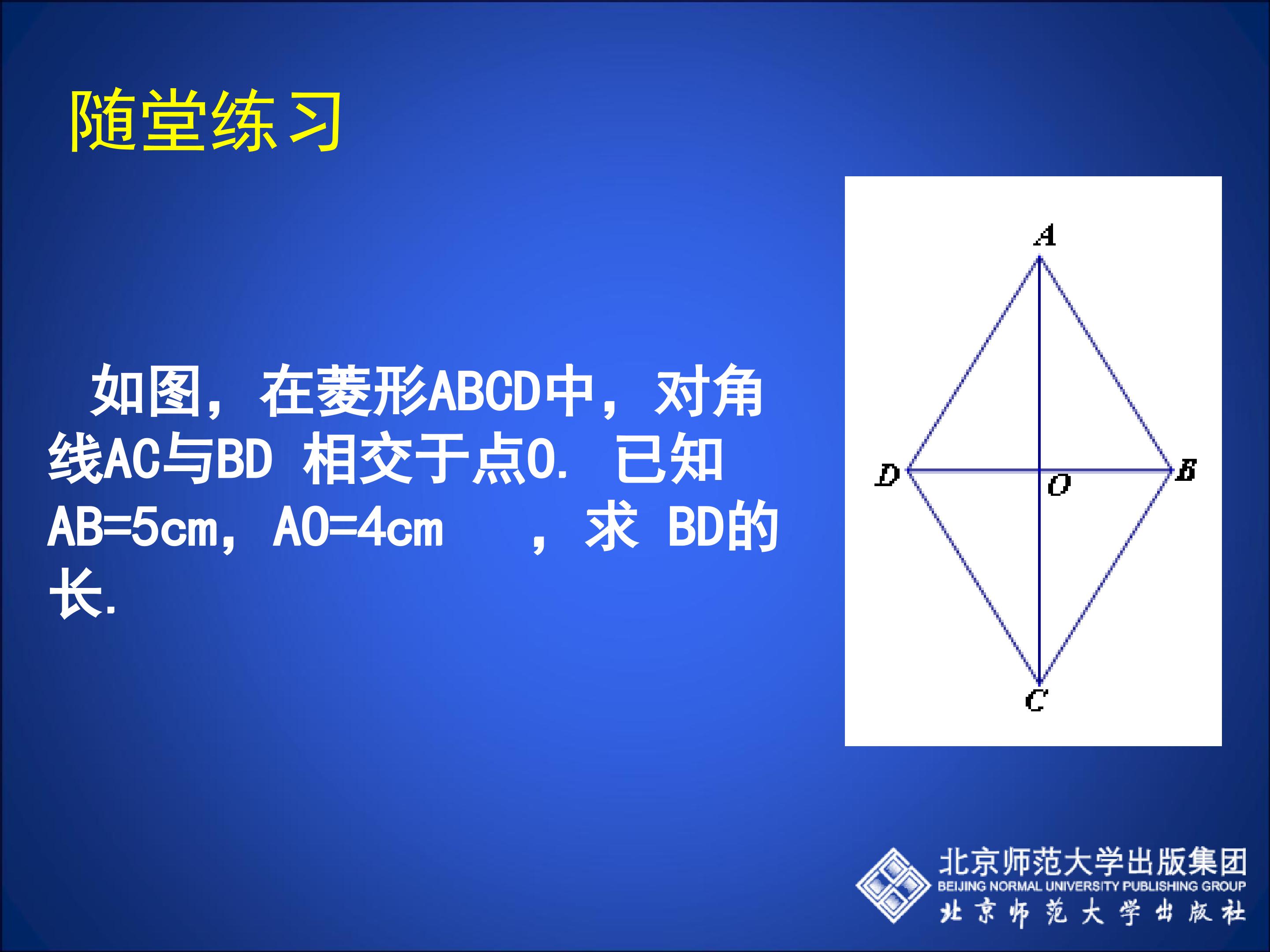 随堂练习

如图，在菱形ABCD中，对角线AC与BD 相交于点O. 已知AB=5cm，AO=4cm ，求 BD的长.

A
D
O
B
C

北京师范大学出版集团
BEIJING NORMAL UNIVERSITY PUBLISHING GROUP
北京师范大学出版社